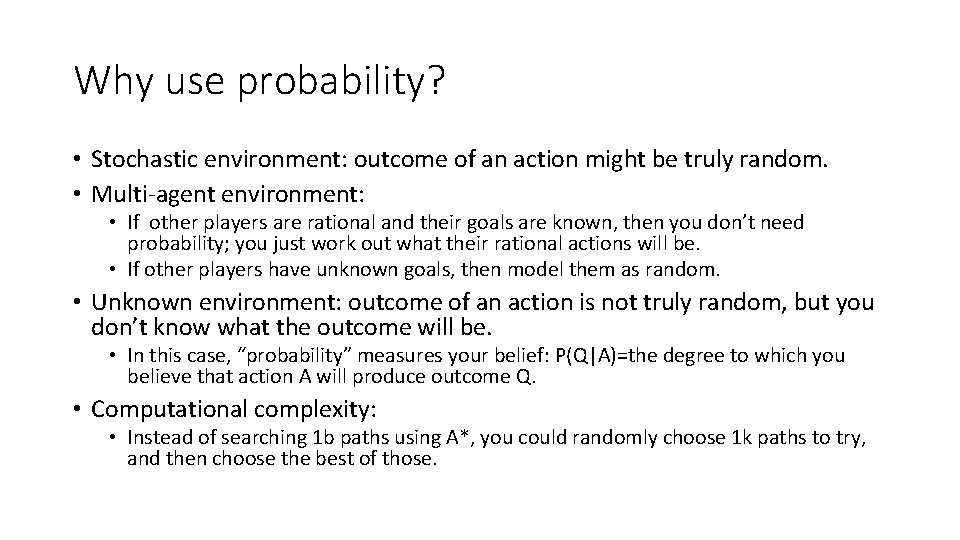 Why use probability?

• Stochastic environment: outcome of an action might be truly random.
• Multi-agent environment:
  • If other players are rational and their goals are known, then you don't need probability; you just work out what their rational actions will be.
  • If other players have unknown goals, then model them as random.
• Unknown environment: outcome of an action is not truly random, but you don't know what the outcome will be.
  • In this case, "probability" measures your belief: P(Q|A)=the degree to which you believe that action A will produce outcome Q.
• Computational complexity:
  • Instead of searching 1b paths using A*, you could randomly choose 1k paths to try, and then choose the best of those.